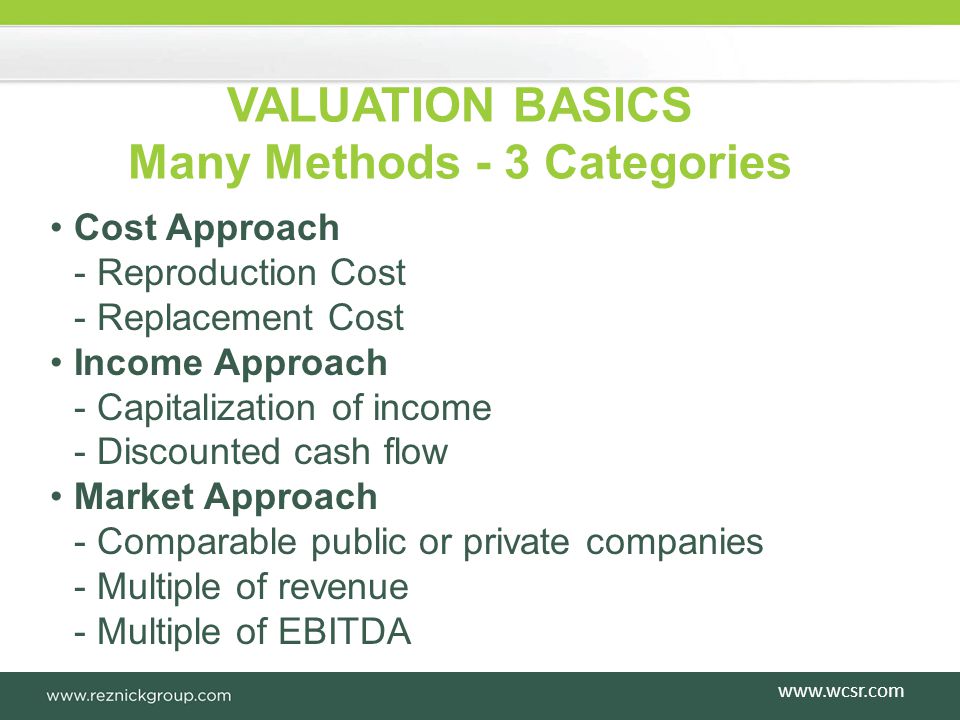 VALUATION BASICS
Many Methods - 3 Categories

• Cost Approach
- Reproduction Cost
- Replacement Cost
• Income Approach
- Capitalization of income
- Discounted cash flow
• Market Approach
- Comparable public or private companies
- Multiple of revenue
- Multiple of EBITDA

www.reznickgroup.com

www.wcsr.com